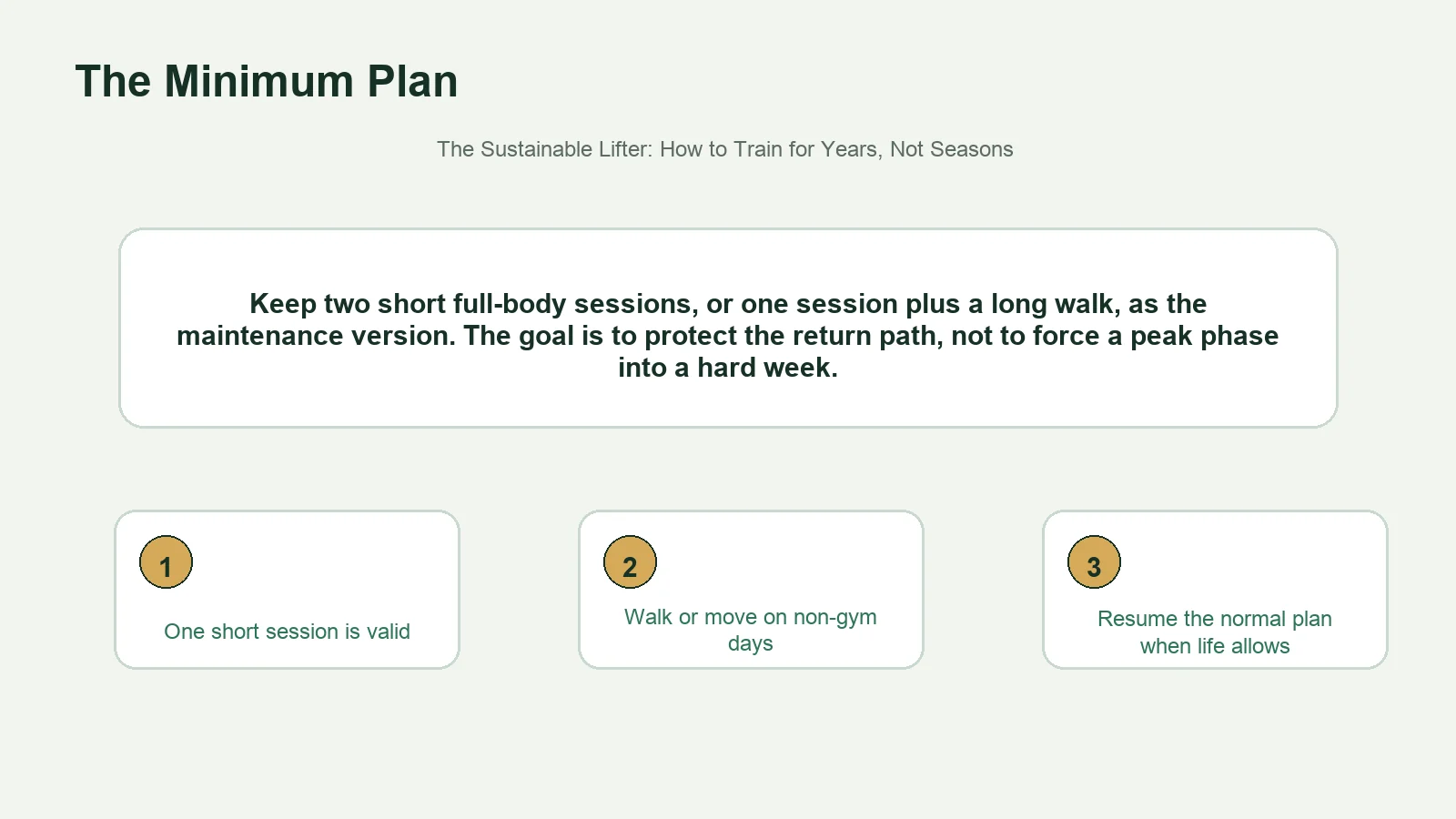 The Minimum Plan

The Sustainable Lifter: How to Train for Years, Not Seasons

Keep two short full-body sessions, or one session plus a long walk, as the maintenance version. The goal is to protect the return path, not to force a peak phase into a hard week.

1

One short session is valid

2

Walk or move on non-gym days

3

Resume the normal plan when life allows